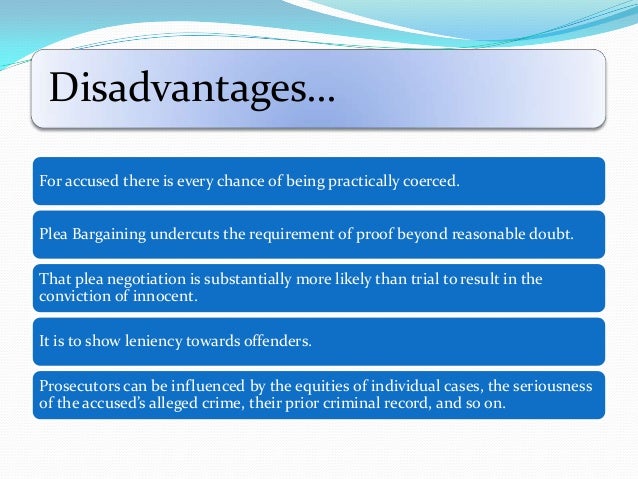 Disadvantages…

For accused there is every chance of being practically coerced.

Plea Bargaining undercuts the requirement of proof beyond reasonable doubt.

That plea negotiation is substantially more likely than trial to result in the conviction of innocent.

It is to show leniency towards offenders.

Prosecutors can be influenced by the equities of individual cases, the seriousness of the accused's alleged crime, their prior criminal record, and so on.